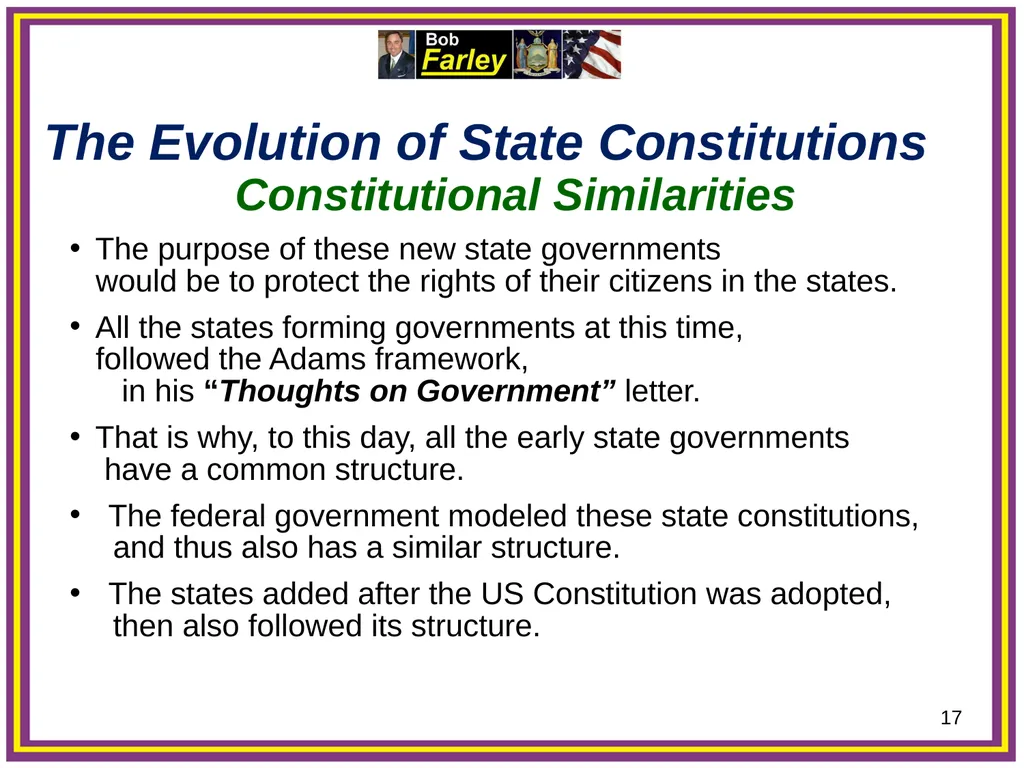 Bob
Farley

The Evolution of State Constitutions

Constitutional Similarities

• The purpose of these new state governments would be to protect the rights of their citizens in the states.

• All the states forming governments at this time, followed the Adams framework, in his "Thoughts on Government" letter.

• That is why, to this day, all the early state governments have a common structure.

• The federal government modeled these state constitutions, and thus also has a similar structure.

• The states added after the US Constitution was adopted, then also followed its structure.

17